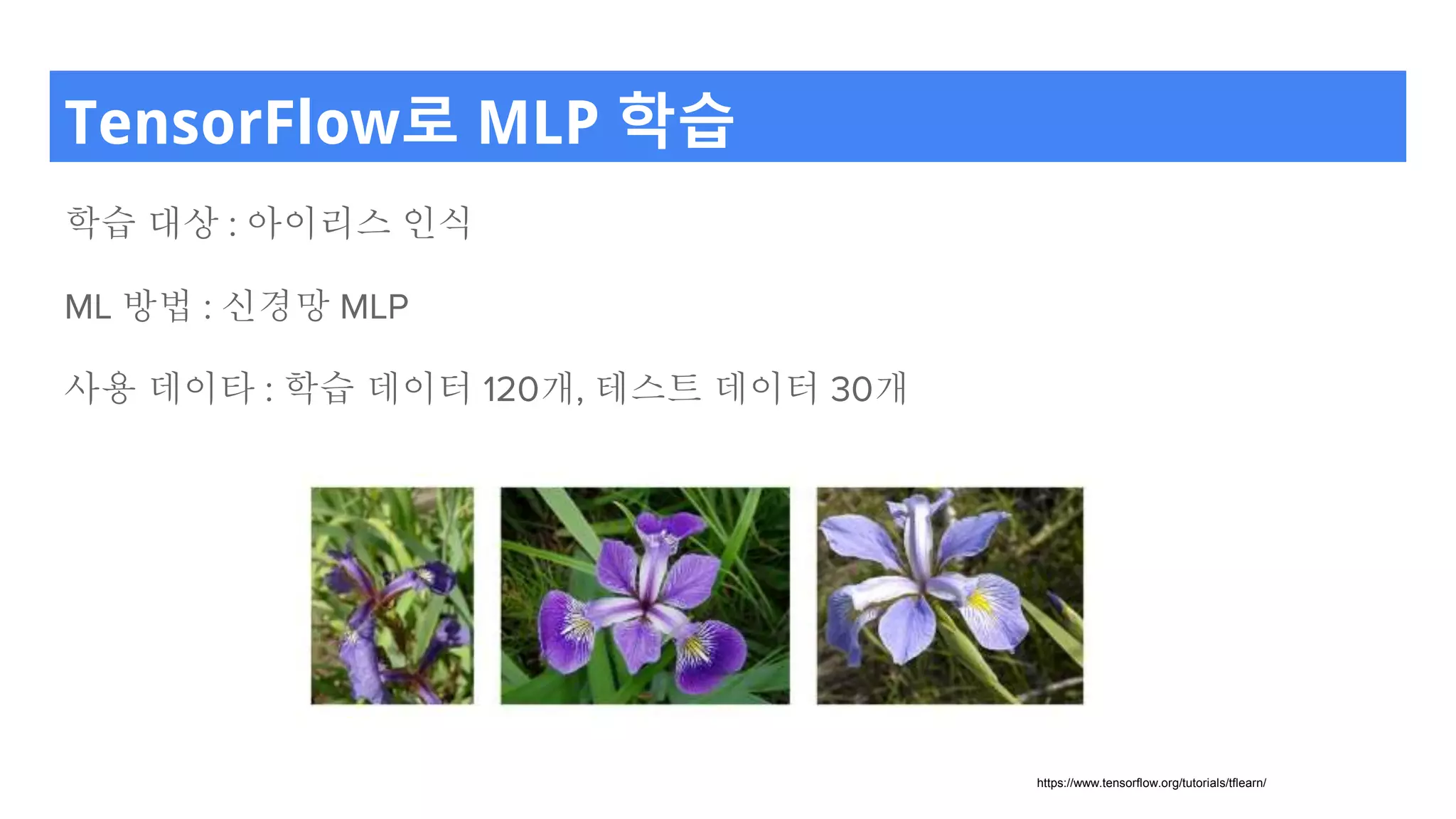 TensorFlow로 MLP 학습

학습 대상 : 아이리스 인식

ML 방법 : 신경망 MLP

사용 데이타 : 학습 데이터 120개, 테스트 데이터 30개

https://www.tensorflow.org/tutorials/tflearn/